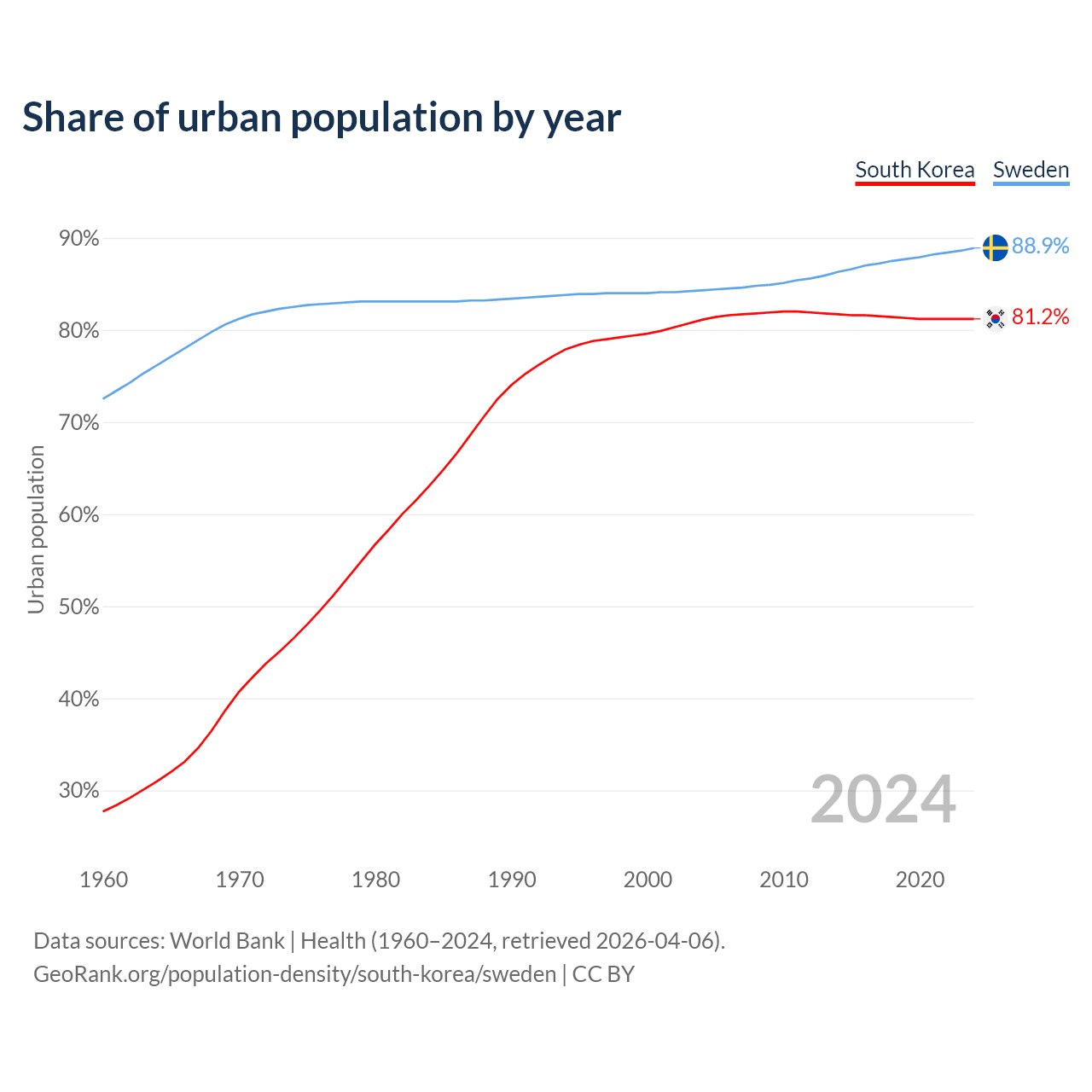 Share of urban population by year

South Korea Sweden

90%
80%
70%
60%
50%
40%
30%

Urban population

88.9%
81.2%

2024

1960 1970 1980 1990 2000 2010 2020

Data sources: World Bank | Health (1960–2024, retrieved 2026-04-06).
GeoRank.org/population-density/south-korea/sweden | CC BY